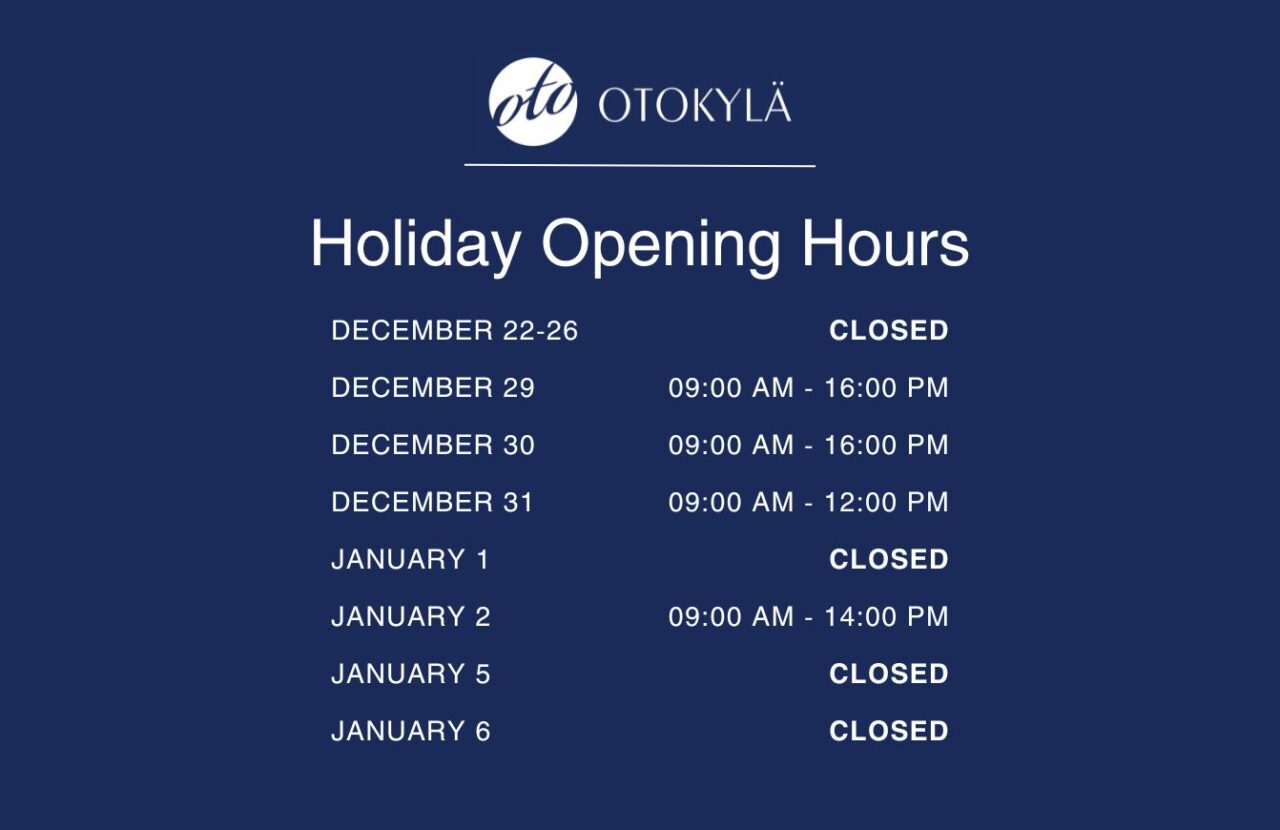 oto OTOKYLÄ

Holiday Opening Hours

| | |
|---|---|
| DECEMBER 22-26 | CLOSED |
| DECEMBER 29 | 09:00 AM - 16:00 PM |
| DECEMBER 30 | 09:00 AM - 16:00 PM |
| DECEMBER 31 | 09:00 AM - 12:00 PM |
| JANUARY 1 | CLOSED |
| JANUARY 2 | 09:00 AM - 14:00 PM |
| JANUARY 5 | CLOSED |
| JANUARY 6 | CLOSED |